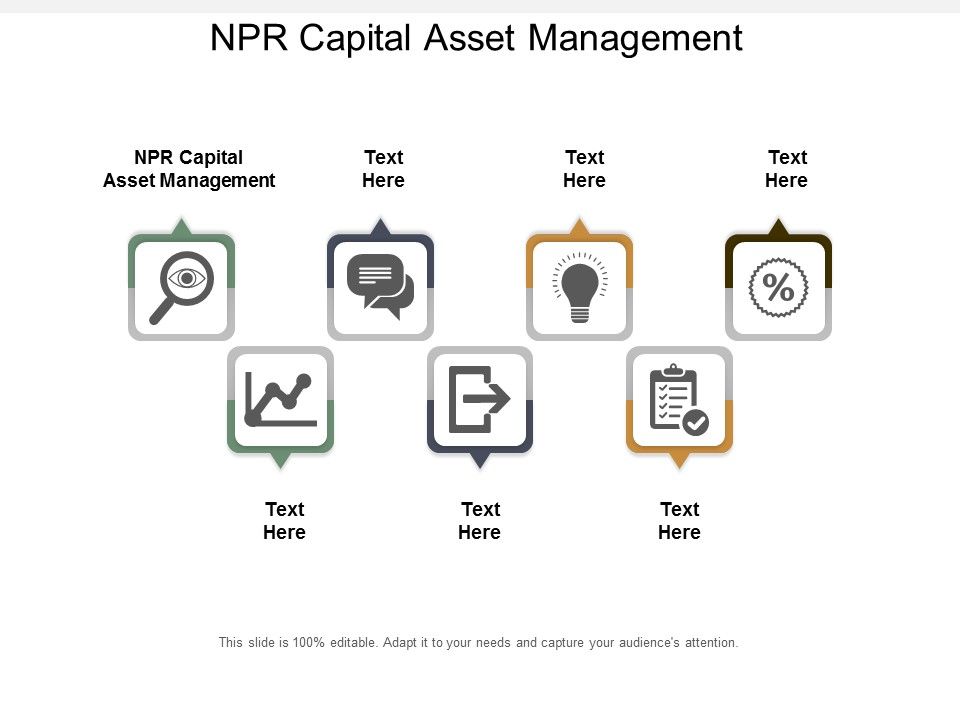 NPR Capital Asset Management

NPR Capital Asset Management

Text Here

Text Here

Text Here

%

Text Here

Text Here

Text Here

This slide is 100% editable. Adapt it to your needs and capture your audience's attention.